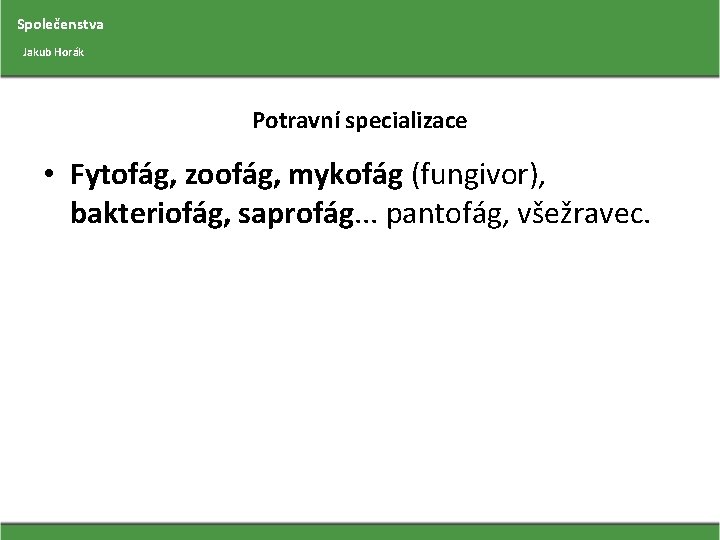 Společenstva

Jakub Horák

Potravní specializace

• Fytofág, zoofág, mykofág (fungivor), bakteriofág, saprofág... pantofág, všežravec.